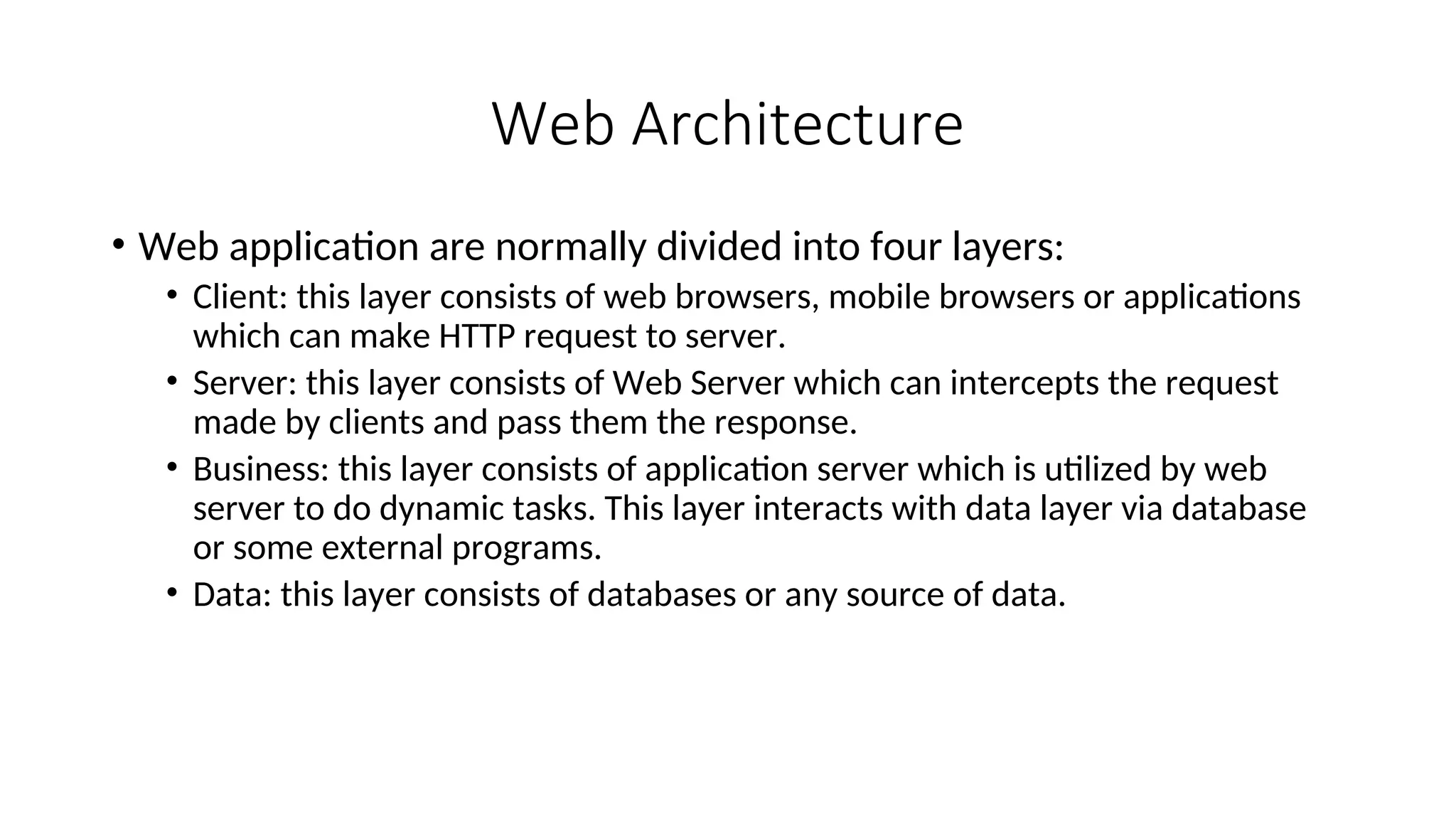 Web Architecture

• Web application are normally divided into four layers:
  • Client: this layer consists of web browsers, mobile browsers or applications which can make HTTP request to server.
  • Server: this layer consists of Web Server which can intercepts the request made by clients and pass them the response.
  • Business: this layer consists of application server which is utilized by web server to do dynamic tasks. This layer interacts with data layer via database or some external programs.
  • Data: this layer consists of databases or any source of data.